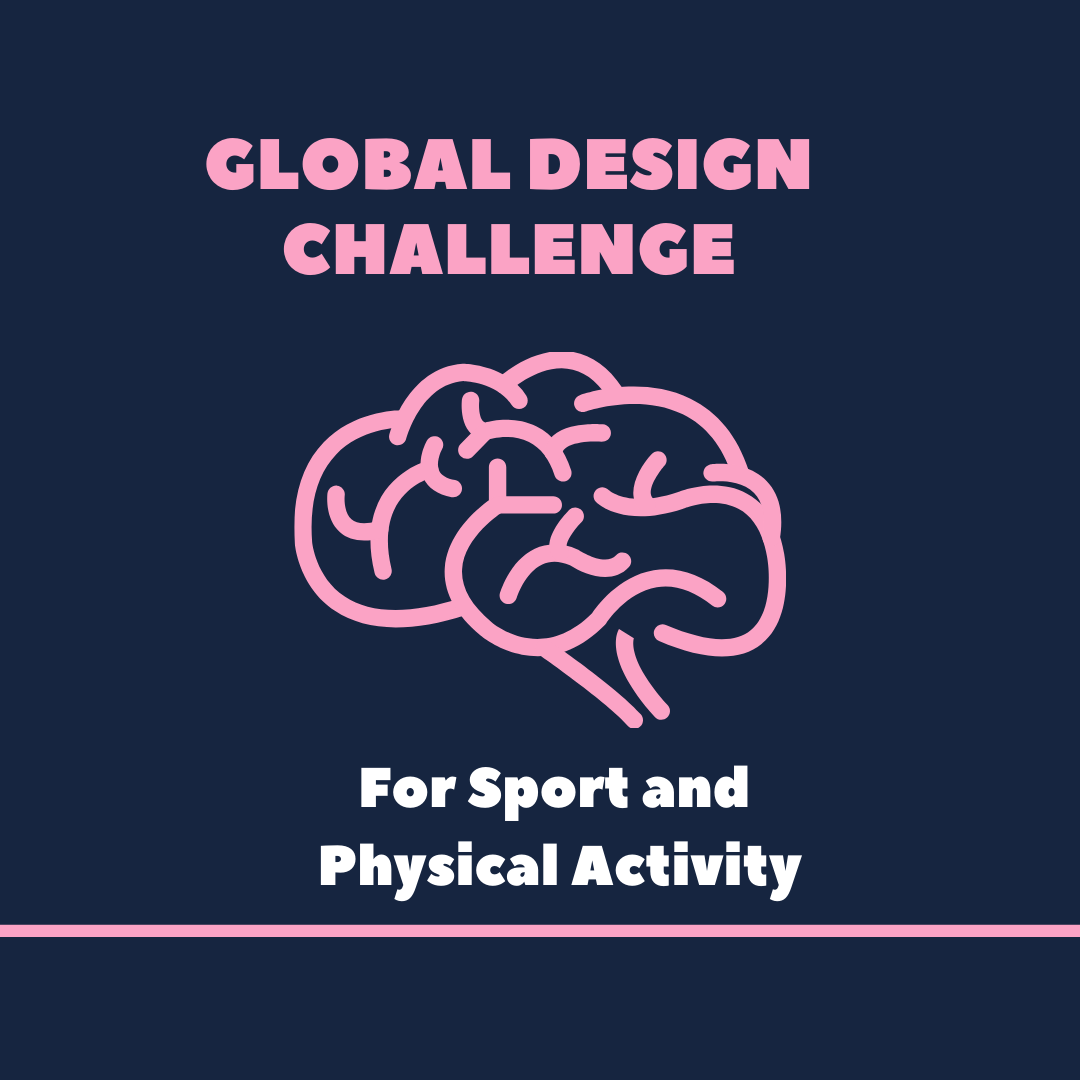 GLOBAL DESIGN CHALLENGE

For Sport and Physical Activity